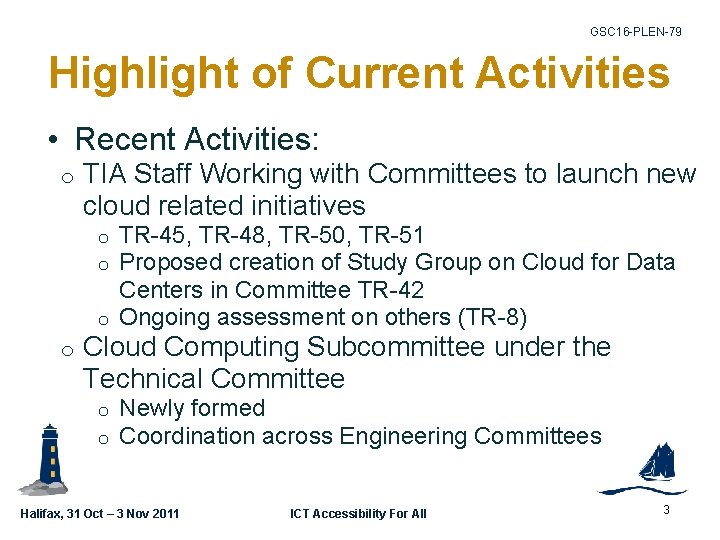 GSC16-PLEN-79

Highlight of Current Activities

• Recent Activities:
o TIA Staff Working with Committees to launch new cloud related initiatives
o TR-45, TR-48, TR-50, TR-51
o Proposed creation of Study Group on Cloud for Data Centers in Committee TR-42
o Ongoing assessment on others (TR-8)
o Cloud Computing Subcommittee under the Technical Committee
o Newly formed
o Coordination across Engineering Committees

Halifax, 31 Oct – 3 Nov 2011

ICT Accessibility For All

3